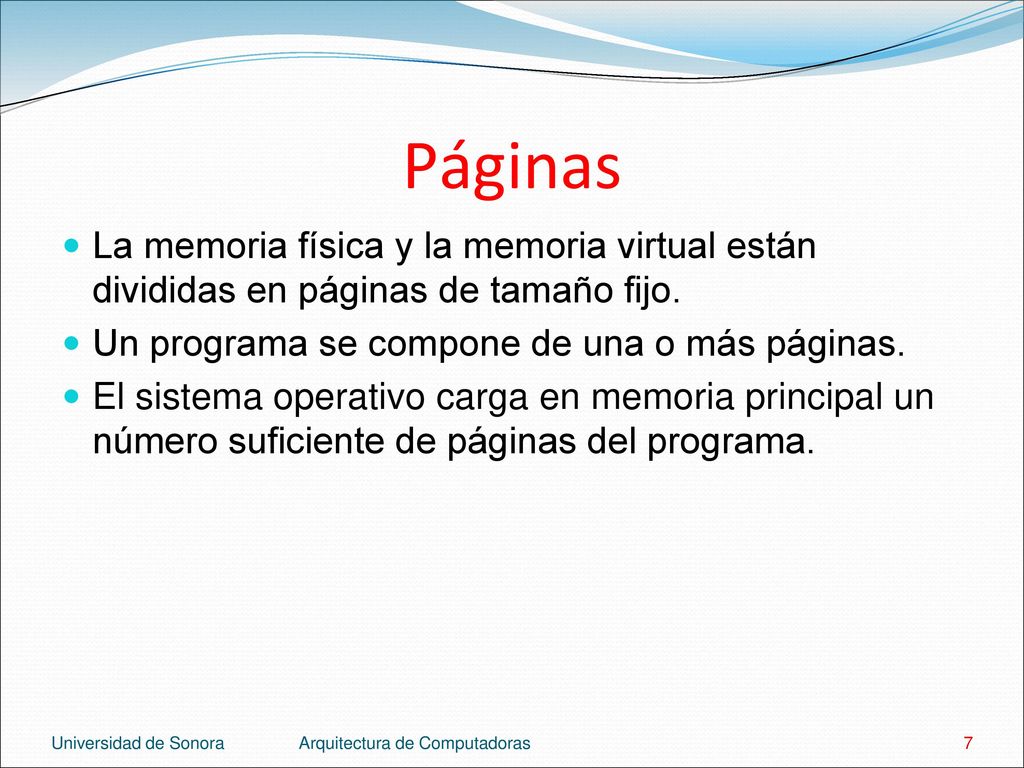 Páginas

La memoria física y la memoria virtual están divididas en páginas de tamaño fijo.

Un programa se compone de una o más páginas.

El sistema operativo carga en memoria principal un número suficiente de páginas del programa.

Universidad de Sonora    Arquitectura de Computadoras    7